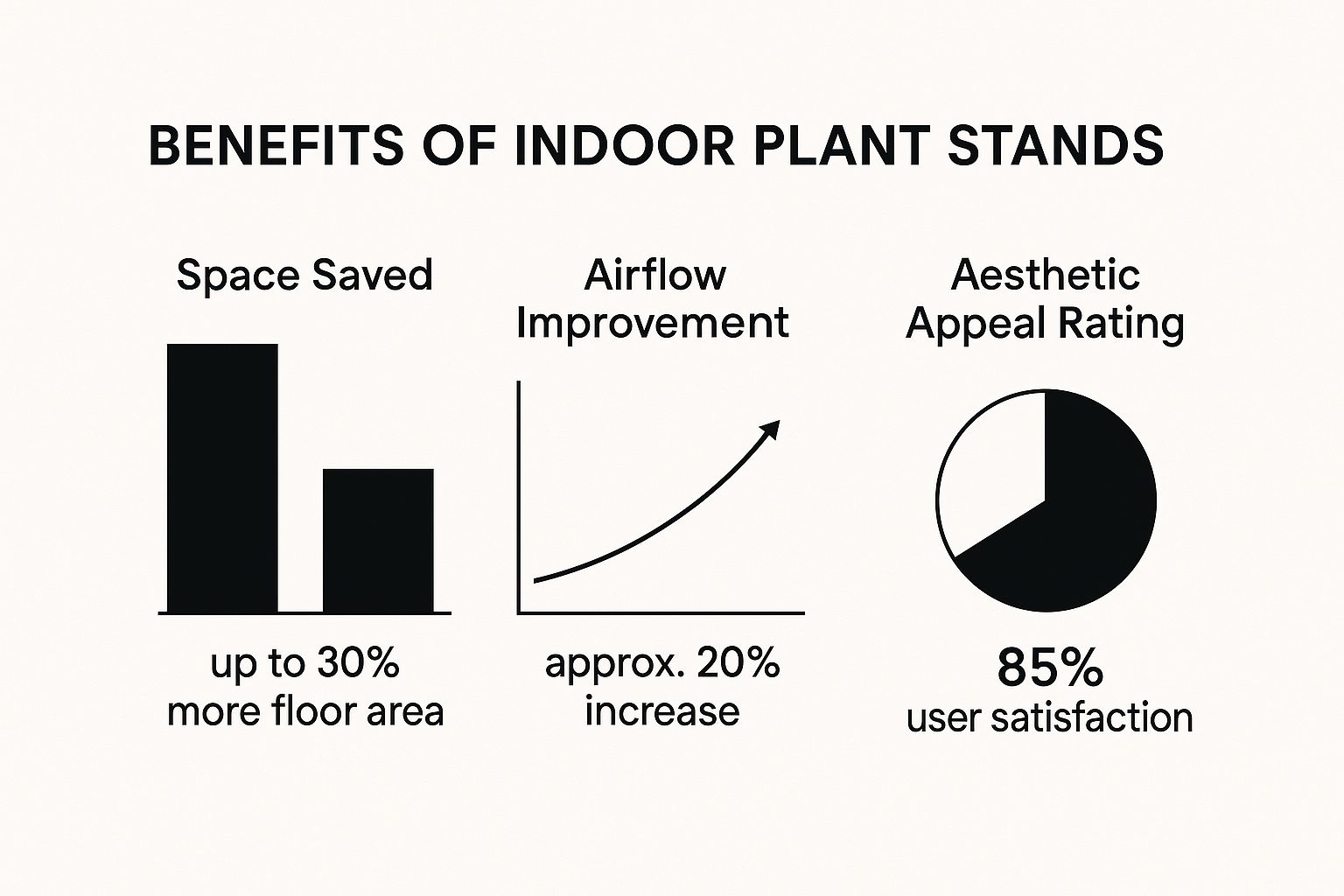 BENEFITS OF INDOOR PLANT STANDS

Space Saved

up to 30%
more floor area

Airflow
Improvement

approx. 20%
increase

Aesthetic
Appeal Rating

85%
user satisfaction